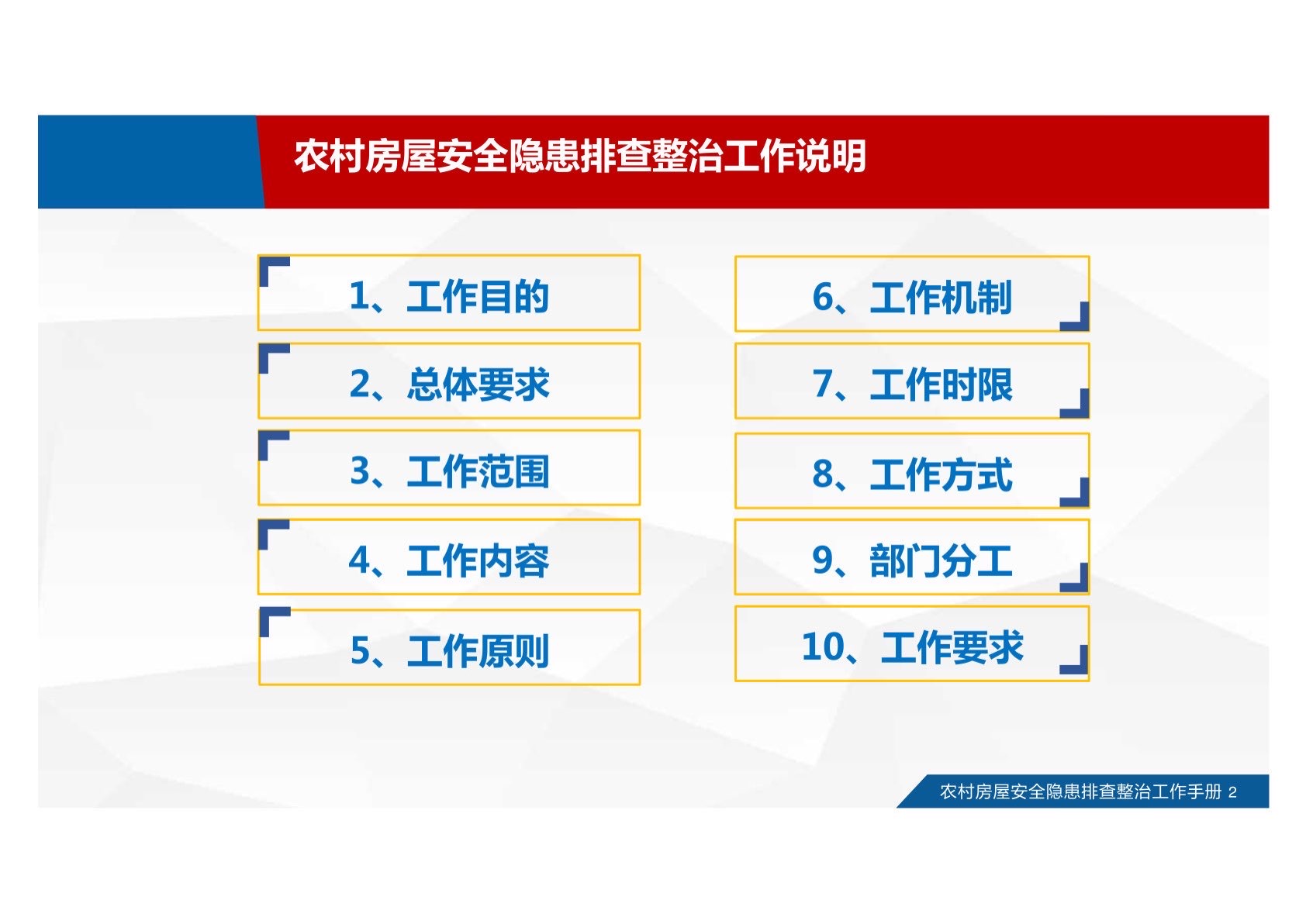 农村房屋安全隐患排查整治工作说明

1、工作目的

2、总体要求

3、工作范围

4、工作内容

5、工作原则

6、工作机制

7、工作时限

8、工作方式

9、部门分工

10、工作要求

农村房屋安全隐患排查整治工作手册 2